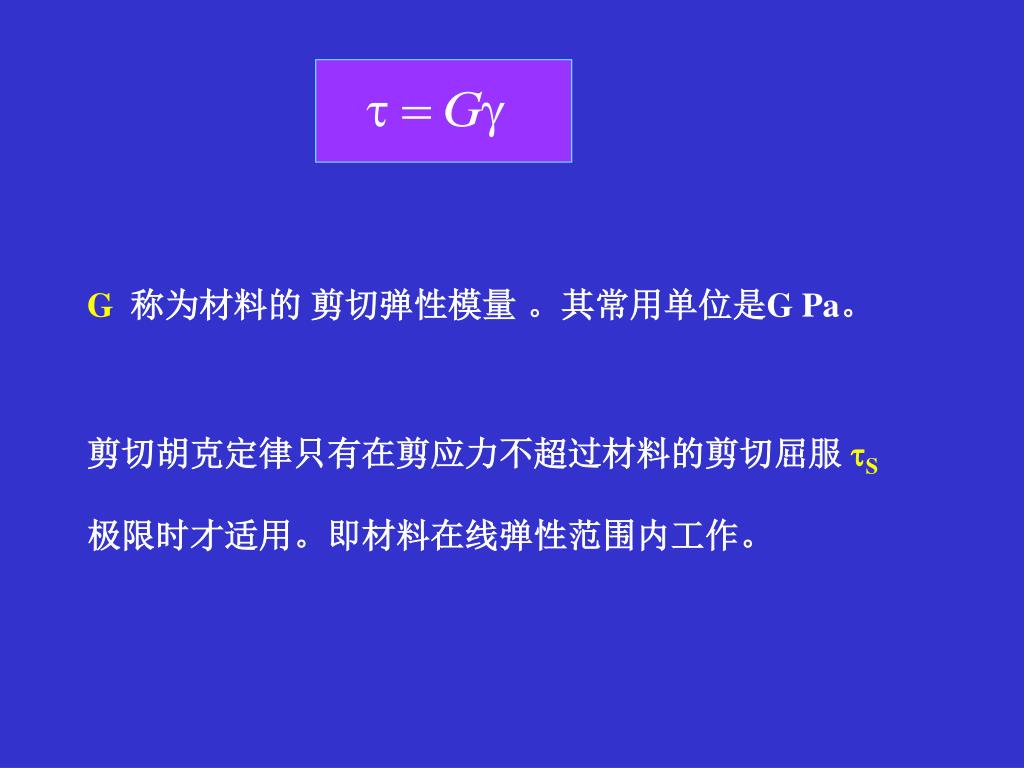 $\tau = G\gamma$

G 称为材料的 剪切弹性模量 。其常用单位是G Pa。

剪切胡克定律只有在剪应力不超过材料的剪切屈服 $\tau_S$ 极限时才适用。即材料在线弹性范围内工作。